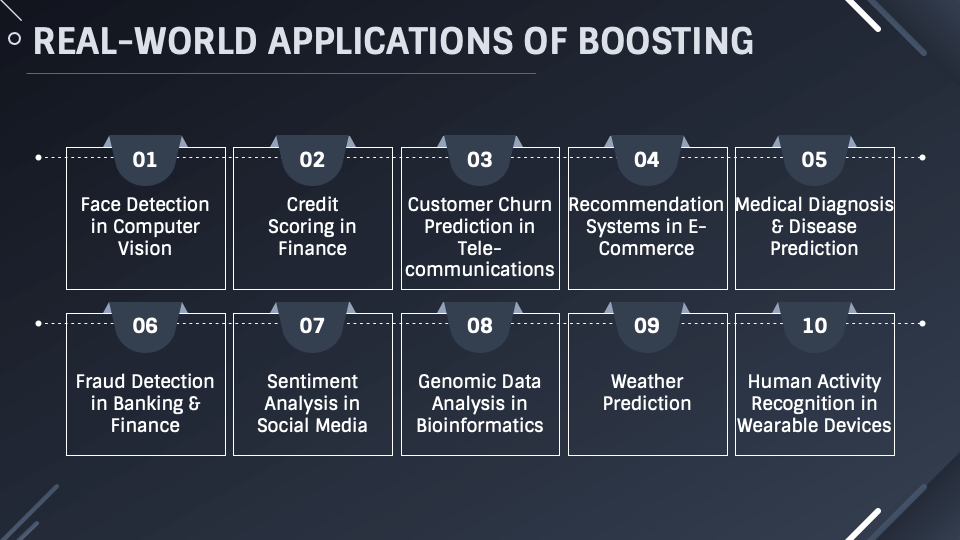 REAL-WORLD APPLICATIONS OF BOOSTING

01
Face Detection in Computer Vision

02
Credit Scoring in Finance

03
Customer Churn Prediction in Tele-communications

04
Recommendation Systems in E-Commerce

05
Medical Diagnosis & Disease Prediction

06
Fraud Detection in Banking & Finance

07
Sentiment Analysis in Social Media

08
Genomic Data Analysis in Bioinformatics

09
Weather Prediction

10
Human Activity Recognition in Wearable Devices